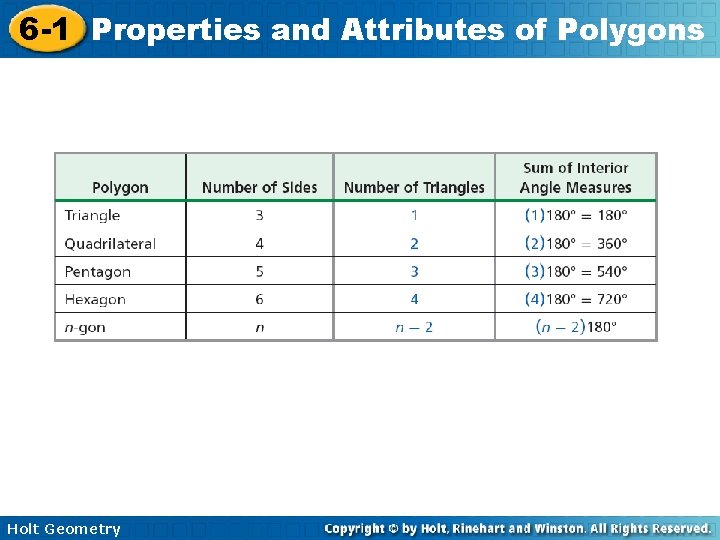 6-1 Properties and Attributes of Polygons

| Polygon | Number of Sides | Number of Triangles | Sum of Interior Angle Measures |
|---|---|---|---|
| Triangle | 3 | 1 | $(1)180° = 180°$ |
| Quadrilateral | 4 | 2 | $(2)180° = 360°$ |
| Pentagon | 5 | 3 | $(3)180° = 540°$ |
| Hexagon | 6 | 4 | $(4)180° = 720°$ |
| $n$-gon | $n$ | $n - 2$ | $(n - 2)180°$ |

Holt Geometry

Copyright © by Holt, Rinehart and Winston. All Rights Reserved.